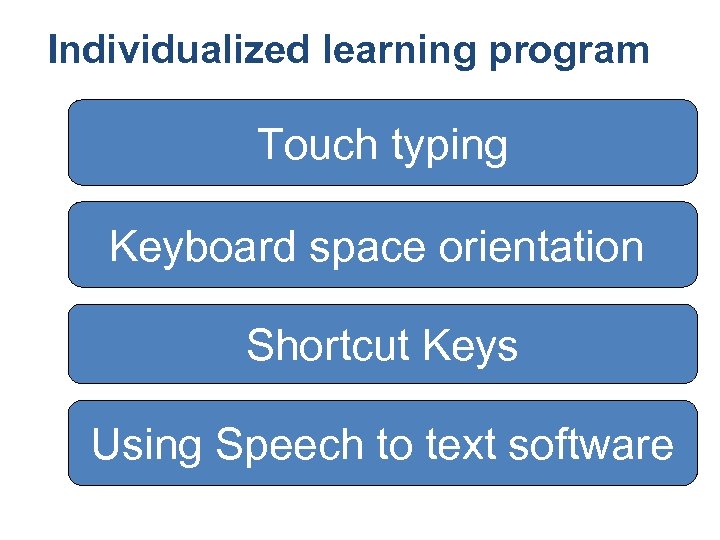 Individualized learning program

Touch typing

Keyboard space orientation

Shortcut Keys

Using Speech to text software